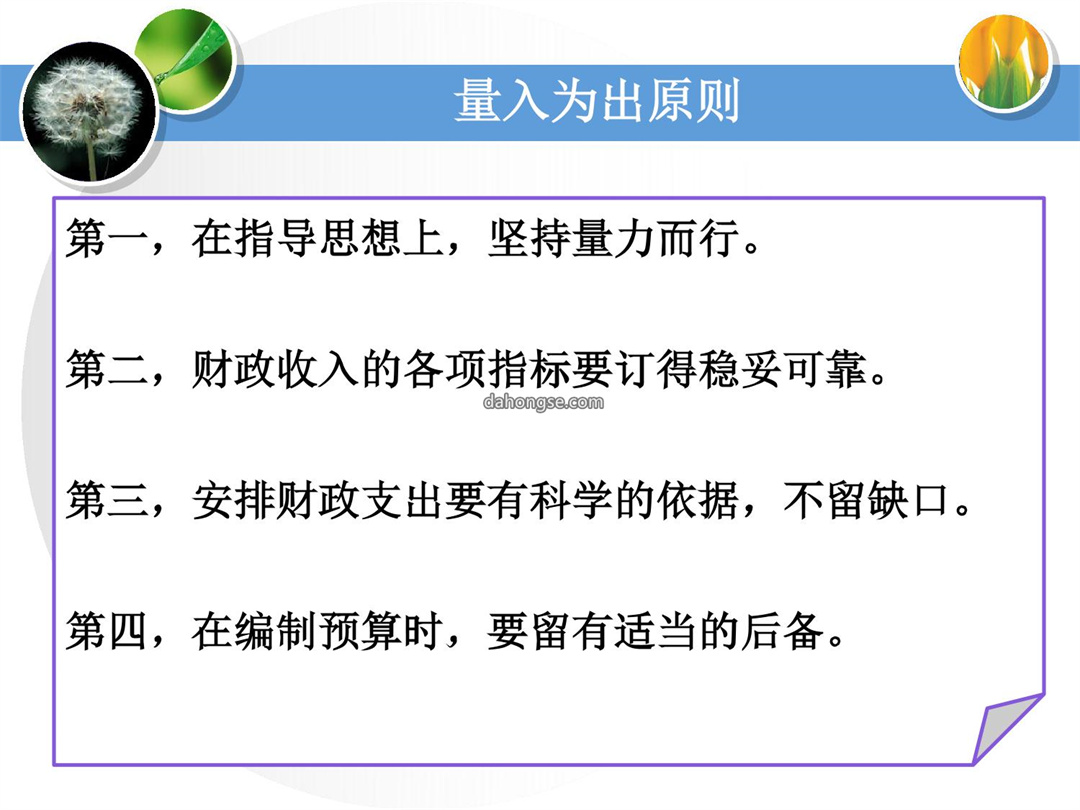 量入为出原则

第一，在指导思想上，坚持量力而行。

第二，财政收入的各项指标要订得稳妥可靠。

dahongse.com

第三，安排财政支出要有科学的依据，不留缺口。

第四，在编制预算时，要留有适当的后备。